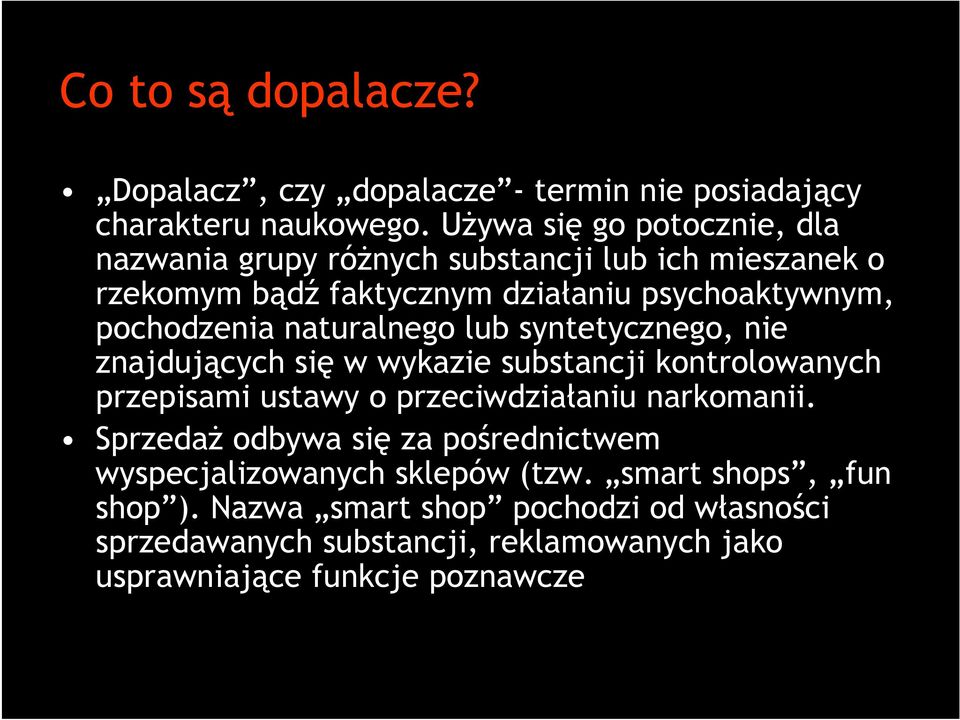 Co to są dopalacze?

• „Dopalacz”, czy „dopalacze”- termin nie posiadający charakteru naukowego. Używa się go potocznie, dla nazwania grupy różnych substancji lub ich mieszanek o rzekomym bądź faktycznym działaniu psychoaktywnym, pochodzenia naturalnego lub syntetycznego, nie znajdujących się w wykazie substancji kontrolowanych przepisami ustawy o przeciwdziałaniu narkomanii.

• Sprzedaż odbywa się za pośrednictwem wyspecjalizowanych sklepów (tzw. „smart shops”, „fun shop”). Nazwa „smart shop” pochodzi od własności sprzedawanych substancji, reklamowanych jako usprawniające funkcje poznawcze